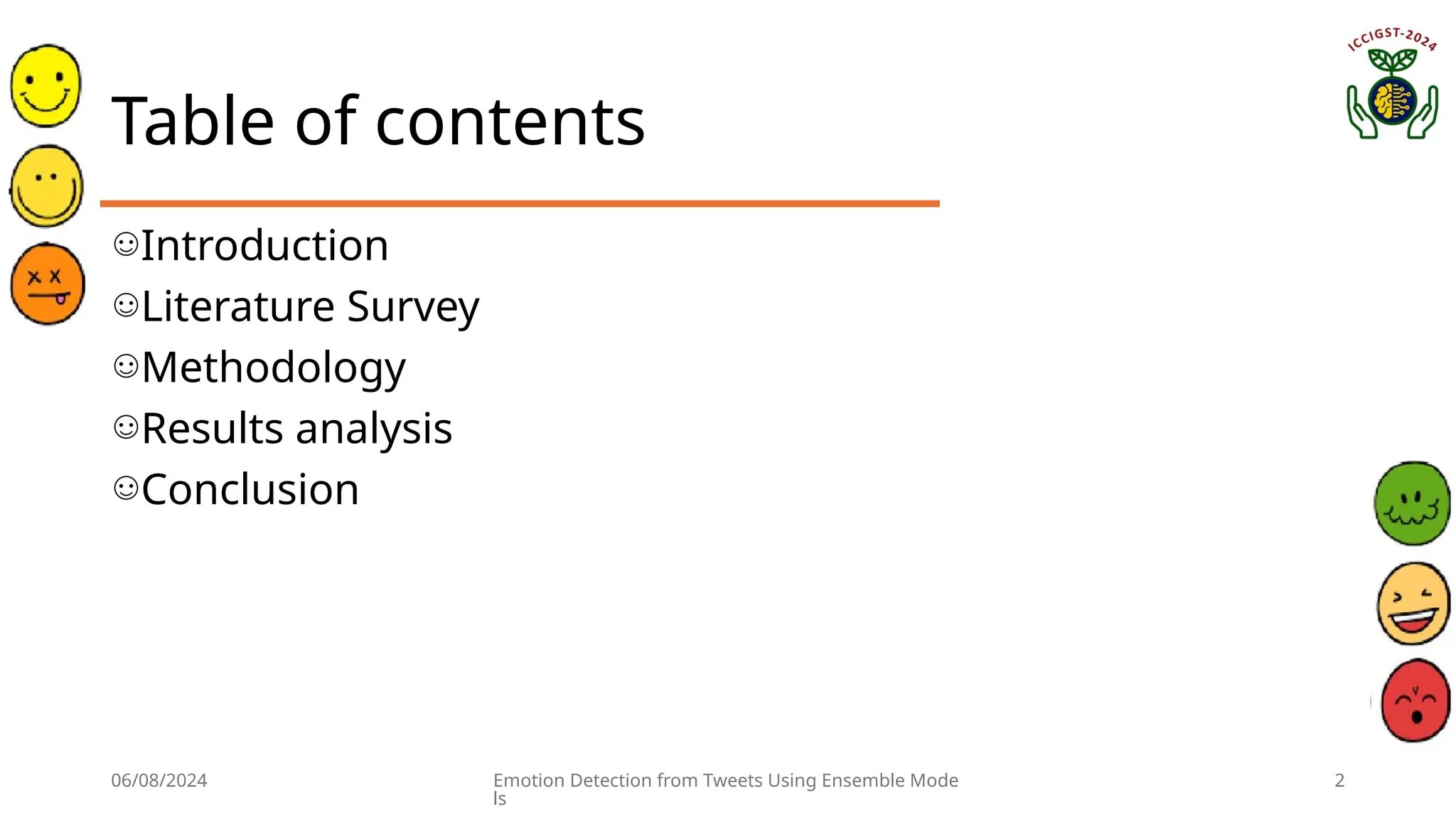 ICCIGST-2024

Table of contents

☺Introduction
☺Literature Survey
☺Methodology
☺Results analysis
☺Conclusion

06/08/2024

Emotion Detection from Tweets Using Ensemble Models

2